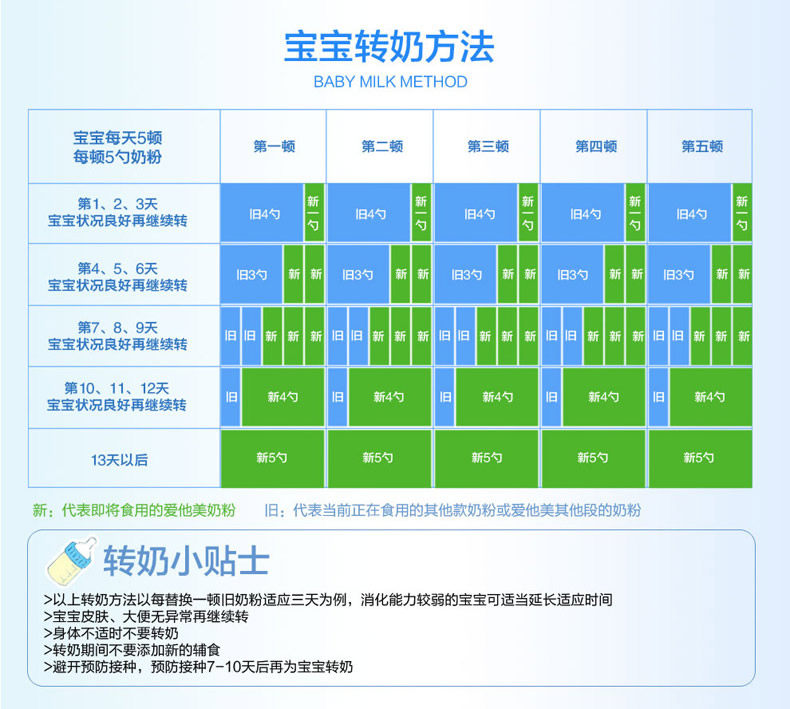 宝宝转奶方法

BABY MILK METHOD

| 宝宝每天5顿 每顿5勺奶粉 | 第一顿 | 第二顿 | 第三顿 | 第四顿 | 第五顿 |
|---|---|---|---|---|---|
| 第1、2、3天 宝宝状况良好再继续转 | 旧4勺 新一勺 | 旧4勺 新一勺 | 旧4勺 新一勺 | 旧4勺 新一勺 | 旧4勺 新一勺 |
| 第4、5、6天 宝宝状况良好再继续转 | 旧3勺 新 新 | 旧3勺 新 新 | 旧3勺 新 新 | 旧3勺 新 新 | 旧3勺 新 新 |
| 第7、8、9天 宝宝状况良好再继续转 | 旧 旧 新 新 新 | 旧 旧 新 新 新 | 旧 旧 新 新 新 | 旧 旧 新 新 新 | 旧 旧 新 新 新 |
| 第10、11、12天 宝宝状况良好再继续转 | 旧 新4勺 | 旧 新4勺 | 旧 新4勺 | 旧 新4勺 | 旧 新4勺 |
| 13天以后 | 新5勺 | 新5勺 | 新5勺 | 新5勺 | 新5勺 |

新：代表即将食用的爱他美奶粉　　旧：代表当前正在食用的其他款奶粉或爱他美其他段的奶粉

转奶小贴士

>以上转奶方法以每替换一顿旧奶粉适应三天为例，消化能力较弱的宝宝可适当延长适应时间
>宝宝皮肤、大便无异常再继续转
>身体不适时不要转奶
>转奶期间不要添加新的辅食
>避开预防接种，预防接种7-10天后再为宝宝转奶